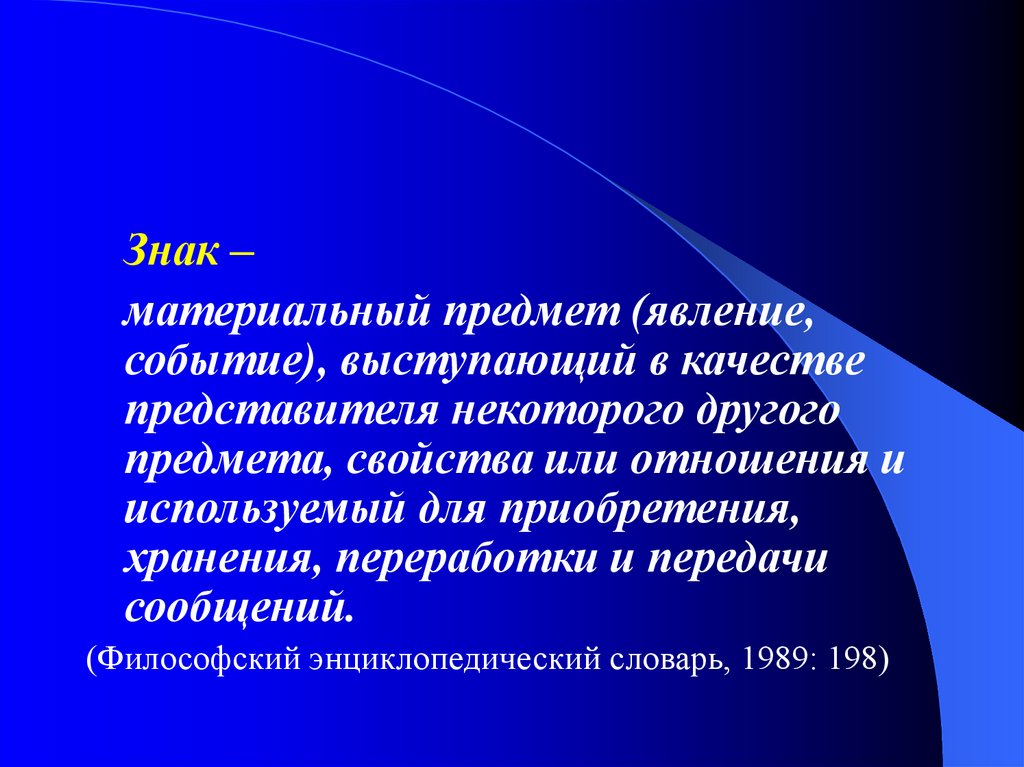 Знак –

материальный предмет (явление, событие), выступающий в качестве представителя некоторого другого предмета, свойства или отношения и используемый для приобретения, хранения, переработки и передачи сообщений.

(Философский энциклопедический словарь, 1989: 198)